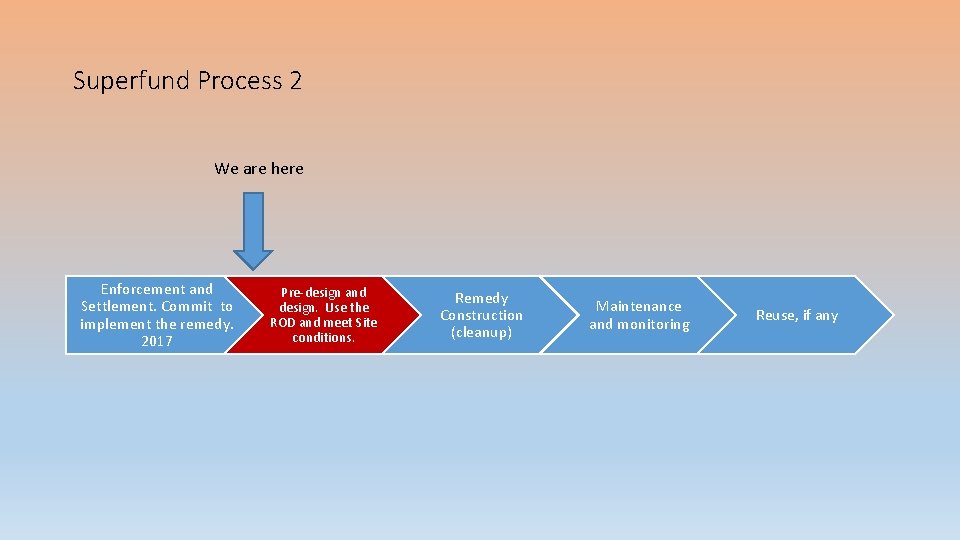 Superfund Process 2

We are here

Enforcement and Settlement. Commit to implement the remedy. 2017

Pre-design and design. Use the ROD and meet Site conditions.

Remedy Construction (cleanup)

Maintenance and monitoring

Reuse, if any